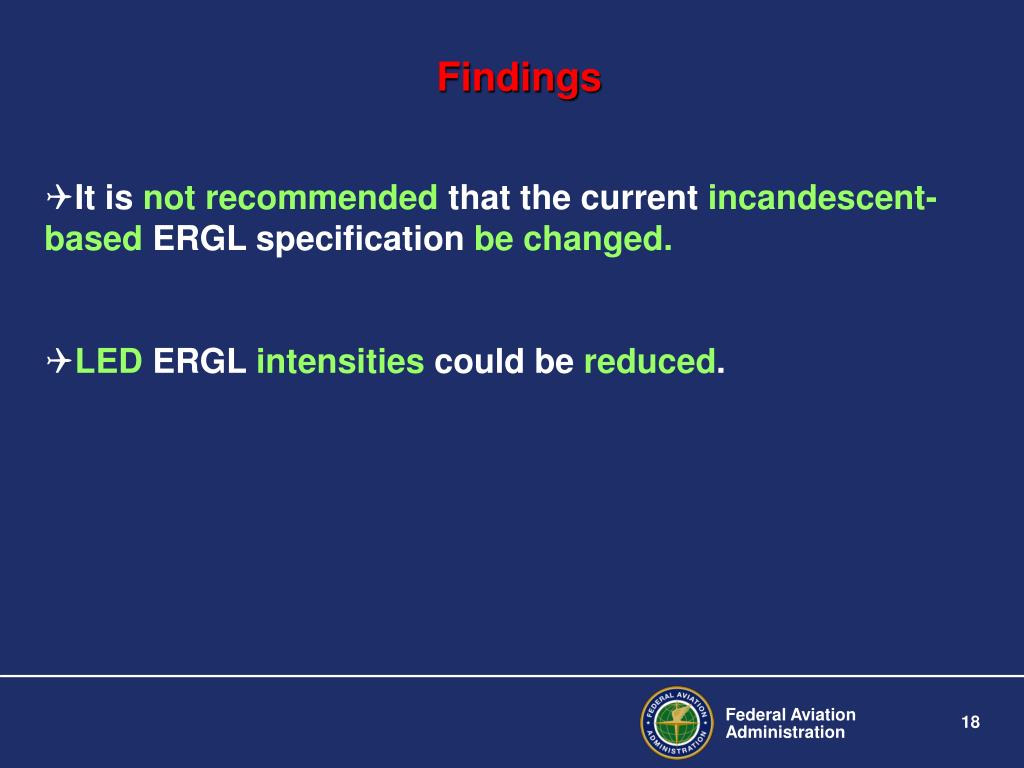 Findings

✈It is not recommended that the current incandescent-based ERGL specification be changed.

✈LED ERGL intensities could be reduced.

FEDERAL AVIATION ADMINISTRATION

Federal Aviation Administration

18